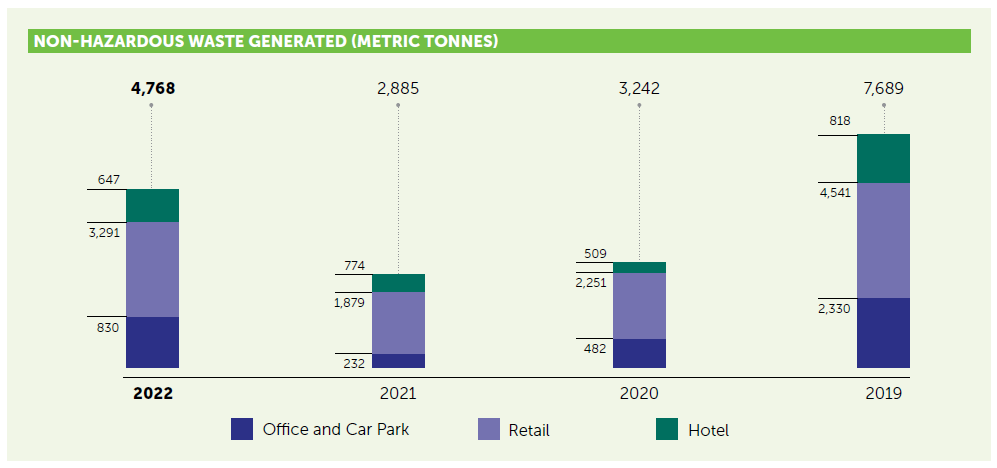 NON-HAZARDOUS WASTE GENERATED (METRIC TONNES)

4,768
647
3,291
830
2022

2,885
774
1,879
232
2021

3,242
509
2,251
482
2020

7,689
818
4,541
2,330
2019

Office and Car Park
Retail
Hotel